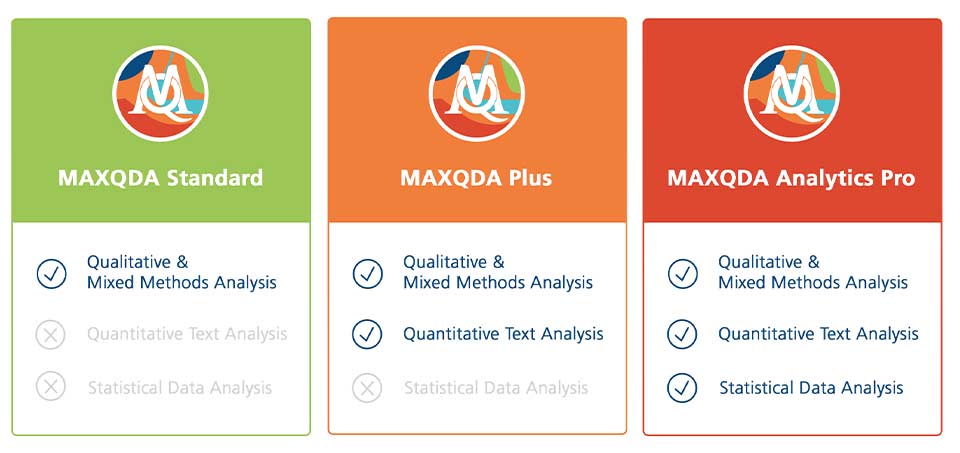 MAXQDA Standard

Qualitative & Mixed Methods Analysis

Quantitative Text Analysis

Statistical Data Analysis

MAXQDA Plus

Qualitative & Mixed Methods Analysis

Quantitative Text Analysis

Statistical Data Analysis

MAXQDA Analytics Pro

Qualitative & Mixed Methods Analysis

Quantitative Text Analysis

Statistical Data Analysis